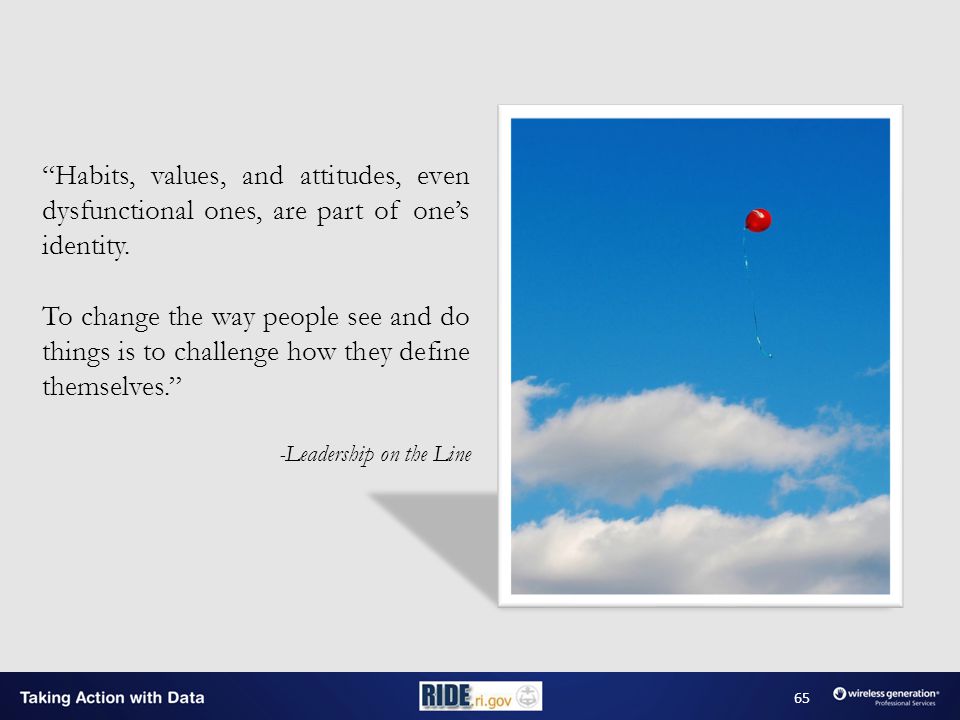 “Habits, values, and attitudes, even dysfunctional ones, are part of one’s identity.

To change the way people see and do things is to challenge how they define themselves.”

-Leadership on the Line

Taking Action with Data

RIDE.ri.gov

65

wireless generation® Professional Services